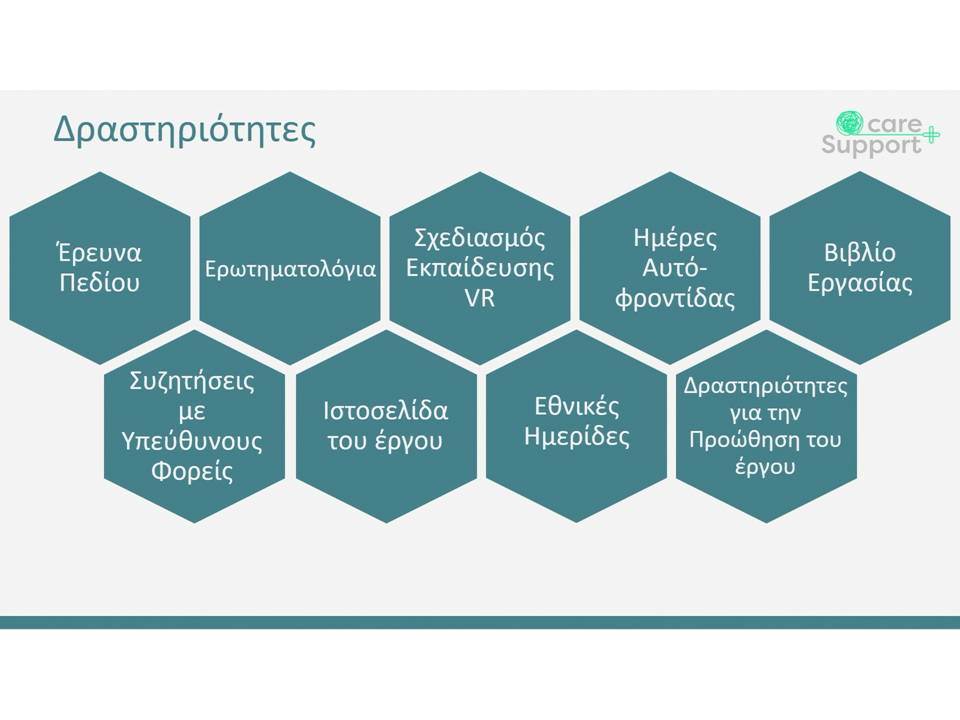 Δραστηριότητες

care Support

Έρευνα Πεδίου

Ερωτηματολόγια

Σχεδιασμός Εκπαίδευσης VR

Ημέρες Αυτό-φροντίδας

Βιβλίο Εργασίας

Συζητήσεις με Υπεύθυνους Φορείς

Ιστοσελίδα του έργου

Εθνικές Ημερίδες

Δραστηριότητες για την Προώθηση του έργου